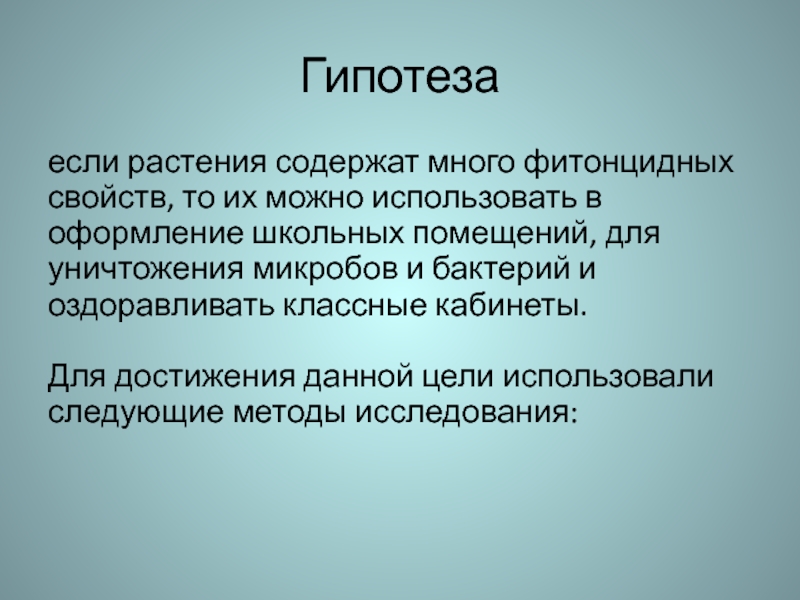 Гипотеза

если растения содержат много фитонцидных свойств, то их можно использовать в оформление школьных помещений, для уничтожения микробов и бактерий и оздоравливать классные кабинеты.

Для достижения данной цели использовали следующие методы исследования: